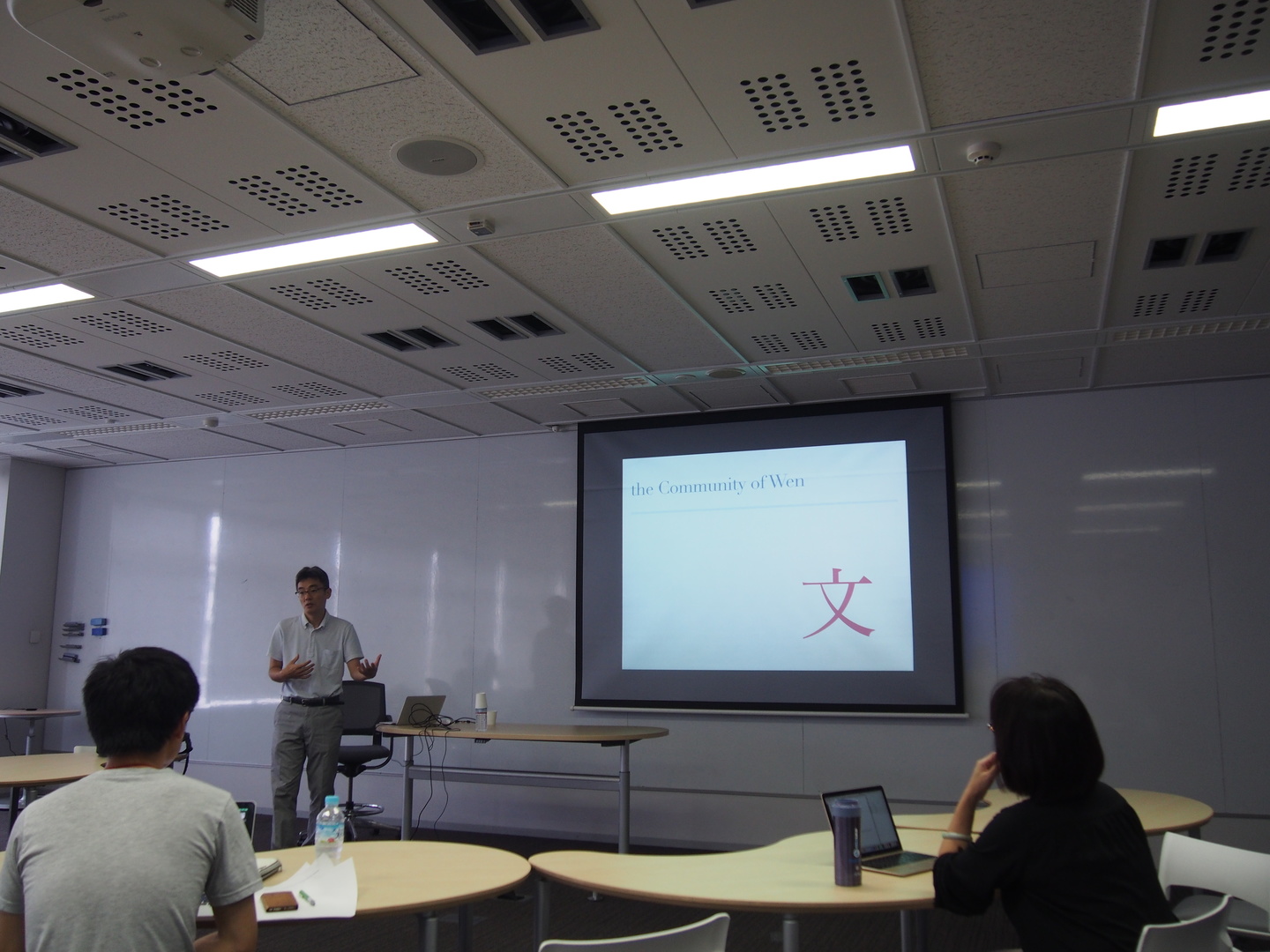 the Community of Wen

文